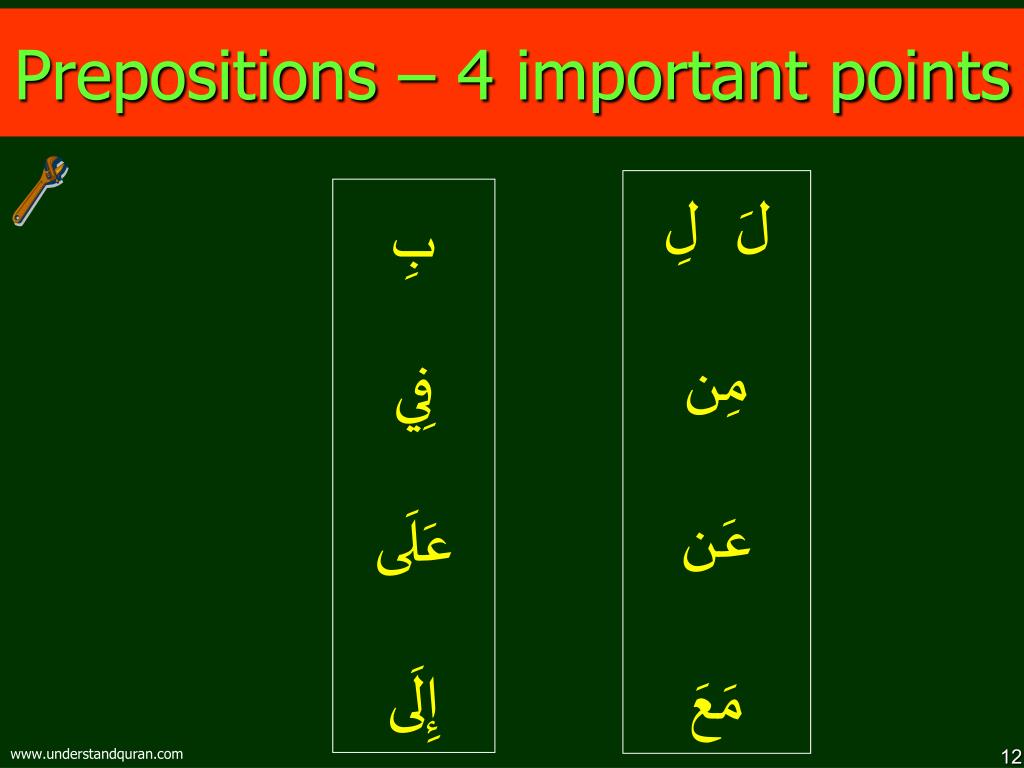 Prepositions – 4 important points

لَ لِ
مِن
عَن
مَعَ

بِ
فِي
عَلَى
إِلَى

www.understandquran.com

12